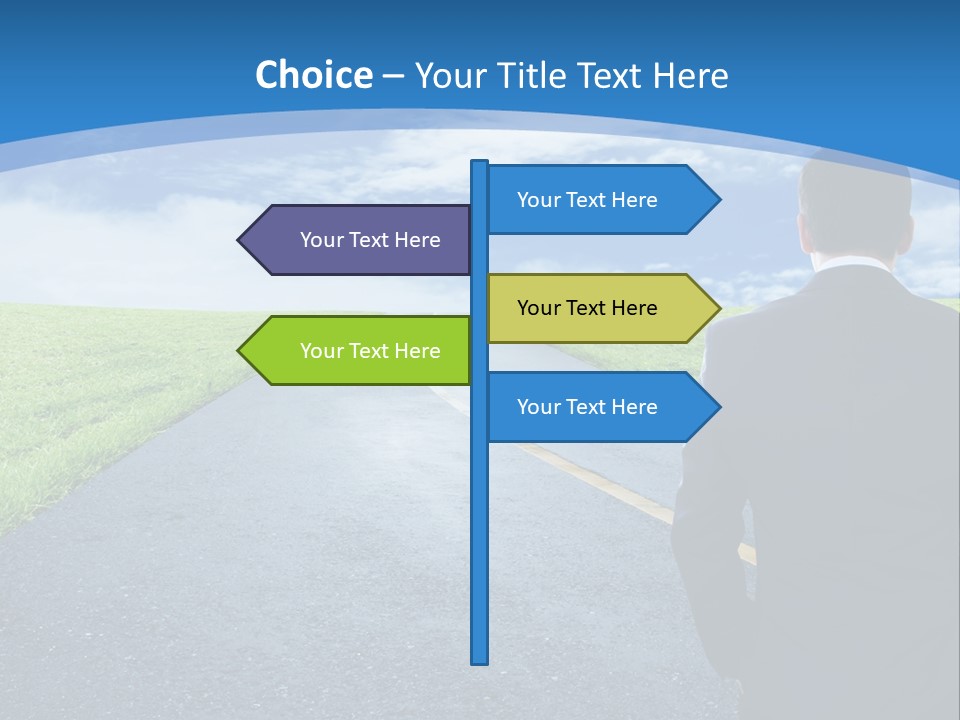 Choice – Your Title Text Here

Your Text Here

Your Text Here

Your Text Here

Your Text Here

Your Text Here